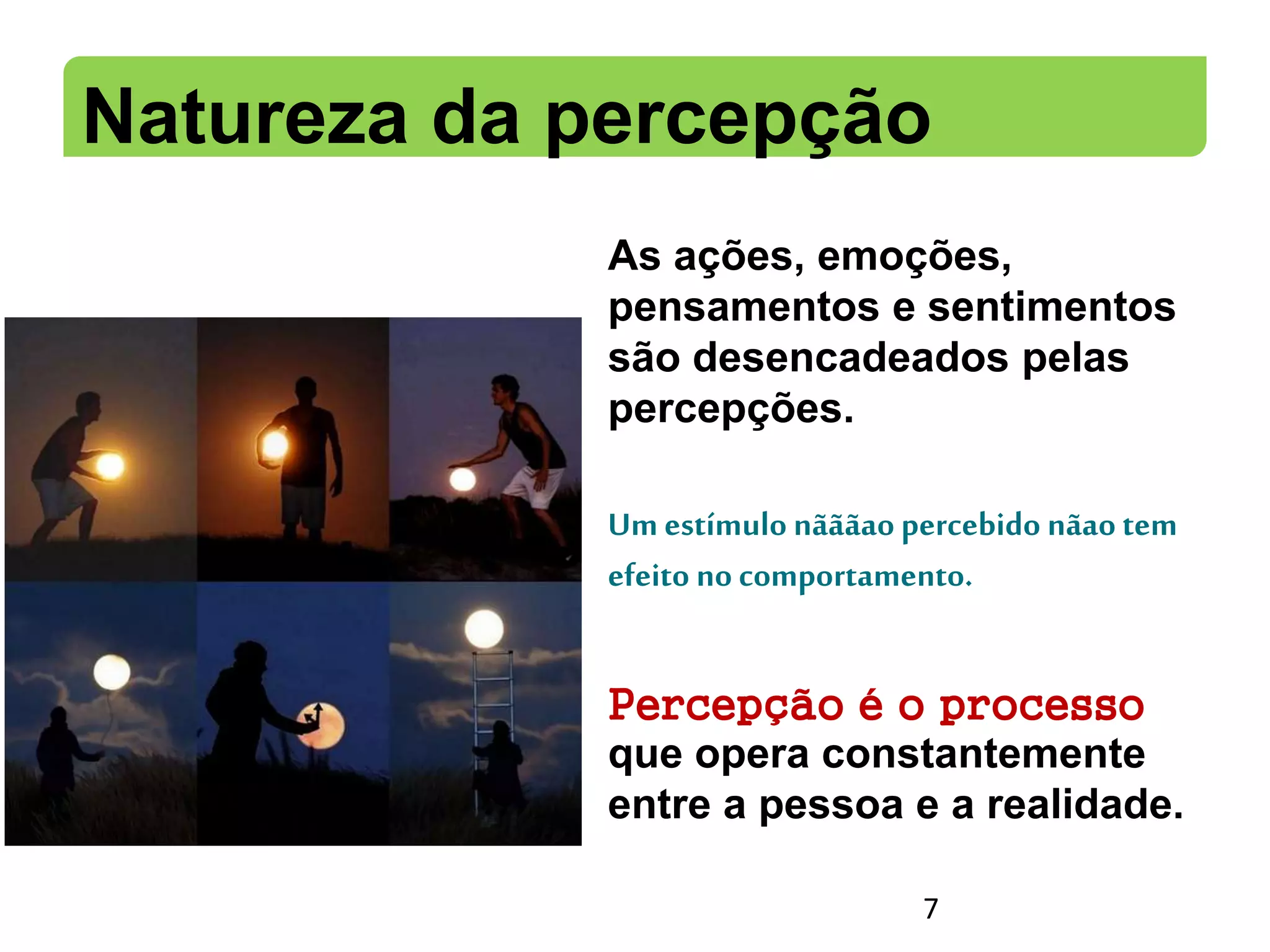 Natureza da percepção

As ações, emoções, pensamentos e sentimentos são desencadeados pelas percepções.

Um estímulo nãããao percebido nãao tem efeito no comportamento.

Percepção é o processo que opera constantemente entre a pessoa e a realidade.

7